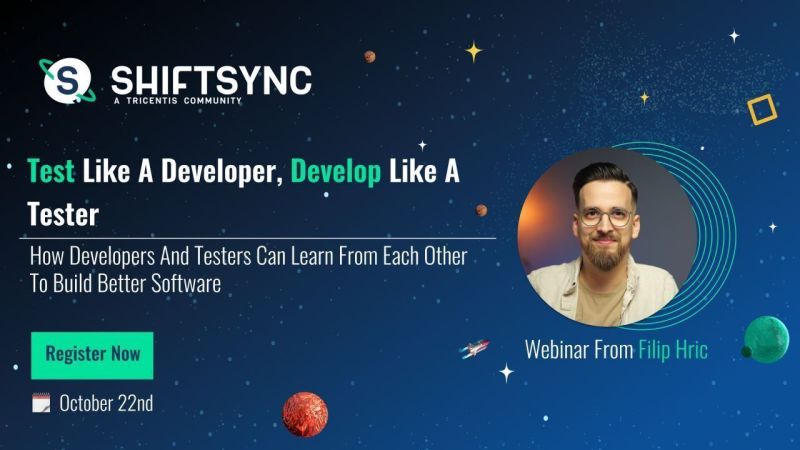 S SHIFTSYNC
A TRICENTIS COMMUNITY

Test Like A Developer, Develop Like A Tester

How Developers And Testers Can Learn From Each Other To Build Better Software

Register Now

October 22nd

Webinar From Filip Hric